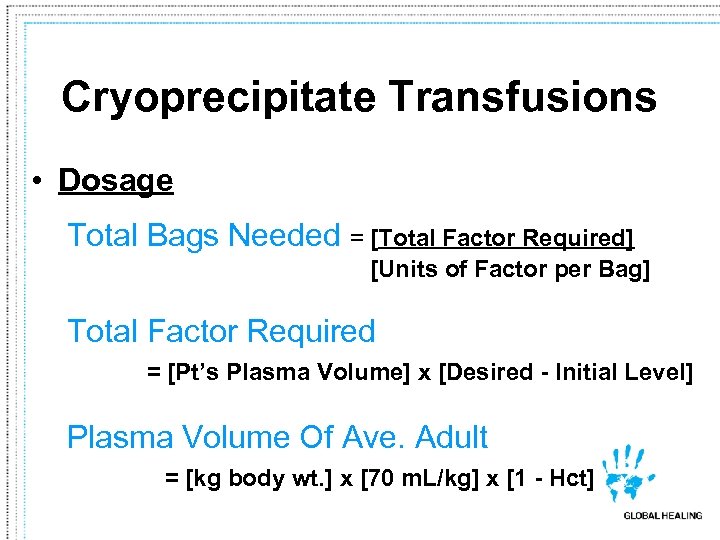 Cryoprecipitate Transfusions

• Dosage

Total Bags Needed = [Total Factor Required]
[Units of Factor per Bag]

Total Factor Required
= [Pt's Plasma Volume] x [Desired - Initial Level]

Plasma Volume Of Ave. Adult
= [kg body wt.] x [70 mL/kg] x [1 - Hct]

GLOBAL HEALING